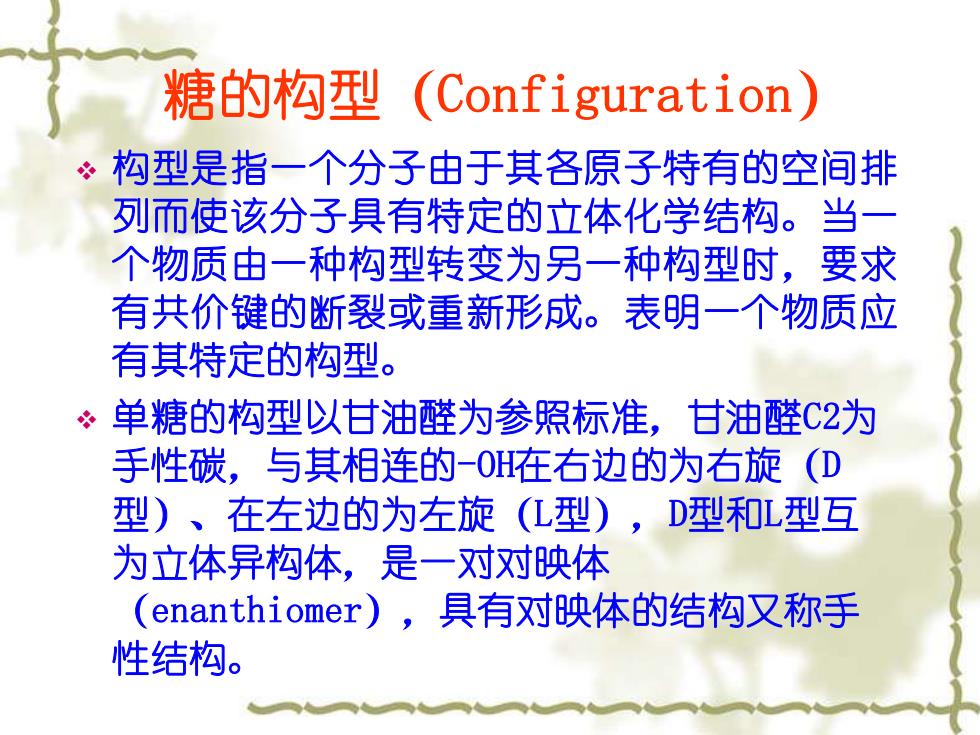 糖的构型 (Configuration)

❖ 构型是指一个分子由于其各原子特有的空间排列而使该分子具有特定的立体化学结构。当一个物质由一种构型转变为另一种构型时，要求有共价键的断裂或重新形成。表明一个物质应有其特定的构型。

❖ 单糖的构型以甘油醛为参照标准，甘油醛C2为手性碳，与其相连的-OH在右边的为右旋 (D型) 、在左边的为左旋 (L型) ，D型和L型互为立体异构体，是一对对映体 (enanthiomer) ，具有对映体的结构又称手性结构。